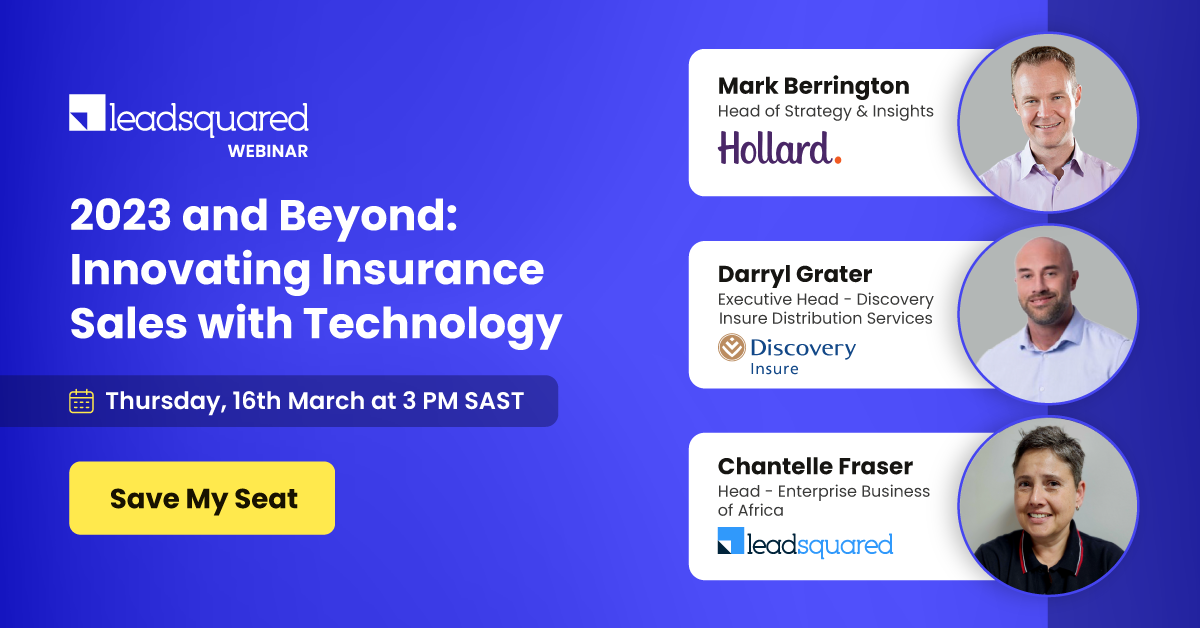 leadsquared
WEBINAR

2023 and Beyond: Innovating Insurance Sales with Technology

Thursday, 16th March at 3 PM SAST

Save My Seat

Mark Berrington
Head of Strategy & Insights
Hollard.

Darryl Grater
Executive Head - Discovery Insure Distribution Services
Discovery Insure

Chantelle Fraser
Head - Enterprise Business of Africa
leadsquared